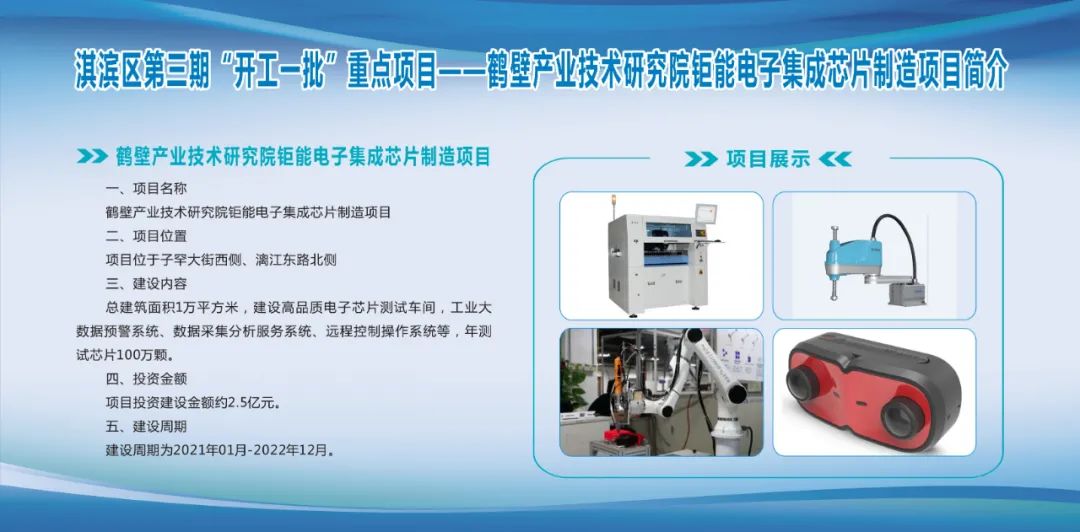 淇滨区第三期“开工一批”重点项目——鹤壁产业技术研究院钜能电子集成芯片制造项目简介

鹤壁产业技术研究院钜能电子集成芯片制造项目

一、项目名称

鹤壁产业技术研究院钜能电子集成芯片制造项目

二、项目位置

项目位于子罕大街西侧、漓江东路北侧

三、建设内容

总建筑面积1万平方米，建设高品质电子芯片测试车间，工业大数据预警系统、数据采集分析服务系统、远程控制操作系统等，年测试芯片100万颗。

四、投资金额

项目投资建设金额约2.5亿元。

五、建设周期

建设周期为2021年01月-2022年12月。

项目展示